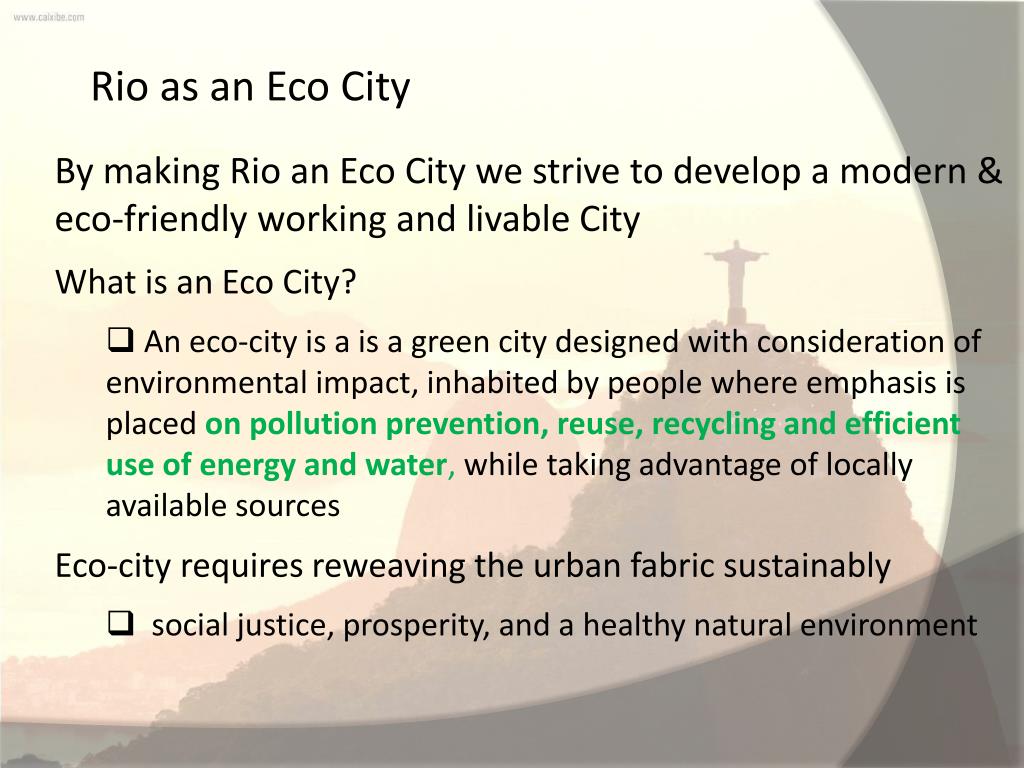 www.caixibe.com

Rio as an Eco City

By making Rio an Eco City we strive to develop a modern & eco-friendly working and livable City

What is an Eco City?

❑ An eco-city is a is a green city designed with consideration of environmental impact, inhabited by people where emphasis is placed on pollution prevention, reuse, recycling and efficient use of energy and water, while taking advantage of locally available sources

Eco-city requires reweaving the urban fabric sustainably

❑ social justice, prosperity, and a healthy natural environment